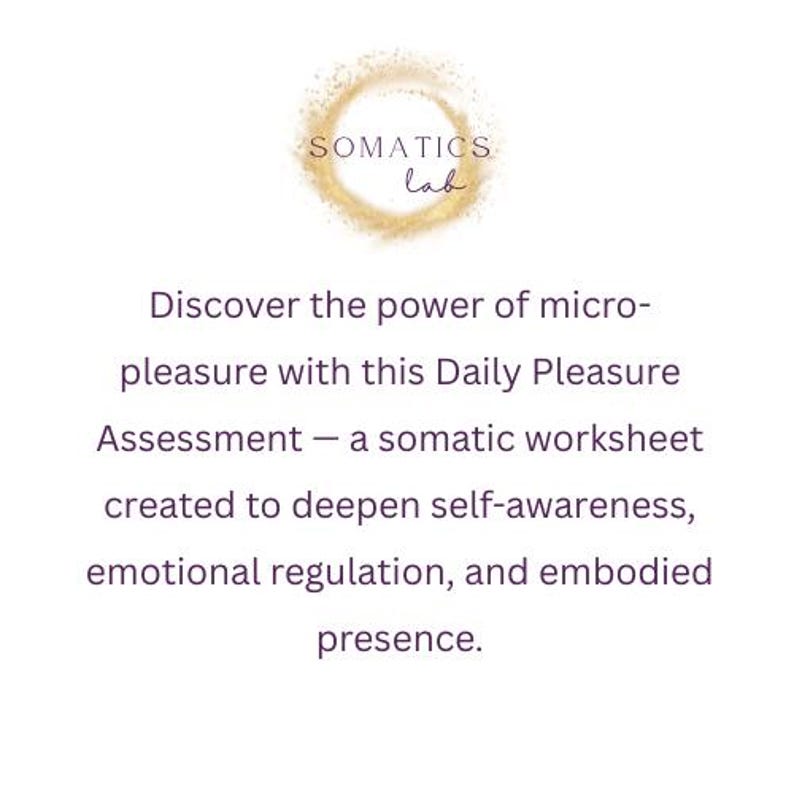 SOMATICS
lab

Discover the power of micro-pleasure with this Daily Pleasure Assessment — a somatic worksheet created to deepen self-awareness, emotional regulation, and embodied presence.